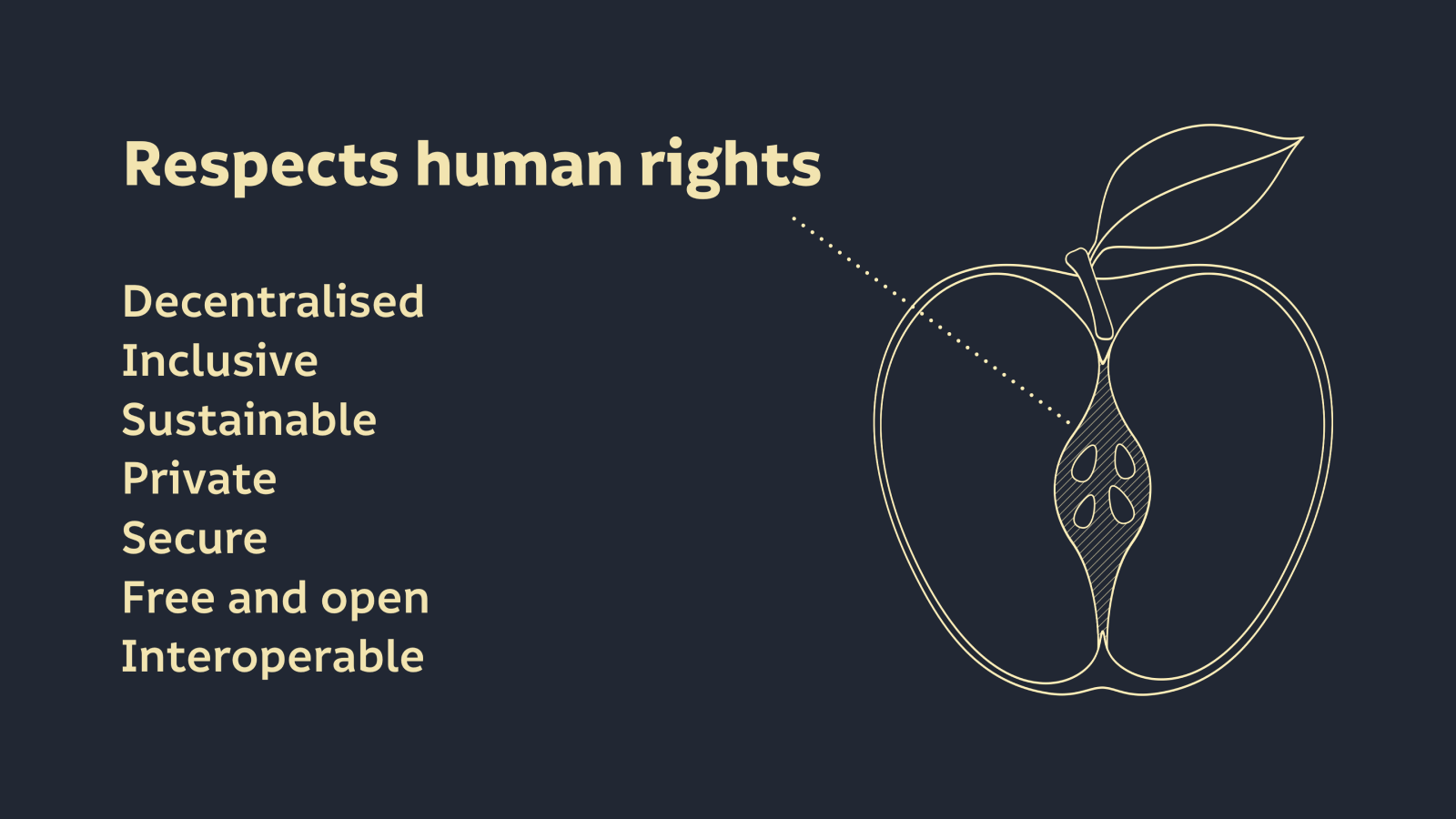 Respects human rights

Decentralised
Inclusive
Sustainable
Private
Secure
Free and open
Interoperable